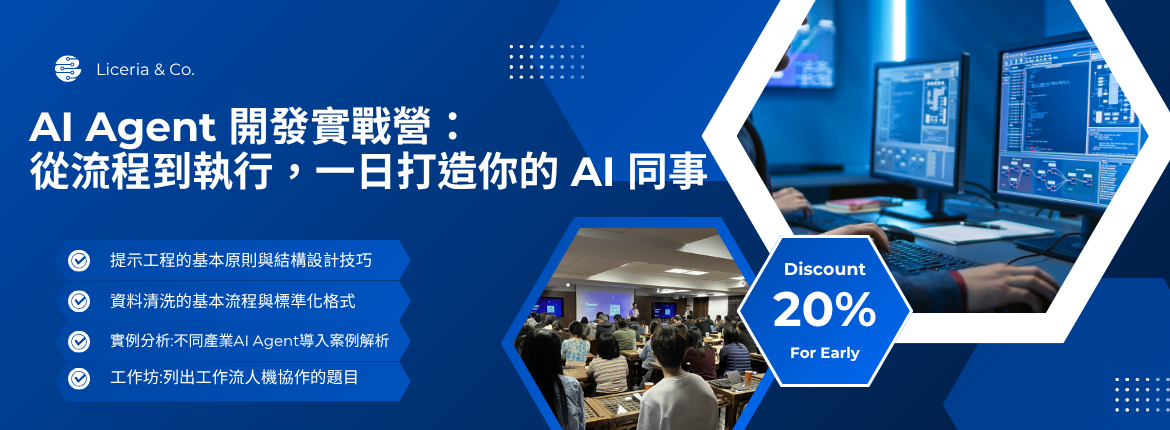 Liceria & Co.

AI Agent 開發實戰營：
從流程到執行，一日打造你的 AI 同事

提示工程的基本原則與結構設計技巧

資料清洗的基本流程與標準化格式

實例分析:不同產業AI Agent導入案例解析

工作坊:列出工作流人機協作的題目

Discount
20%
For Early